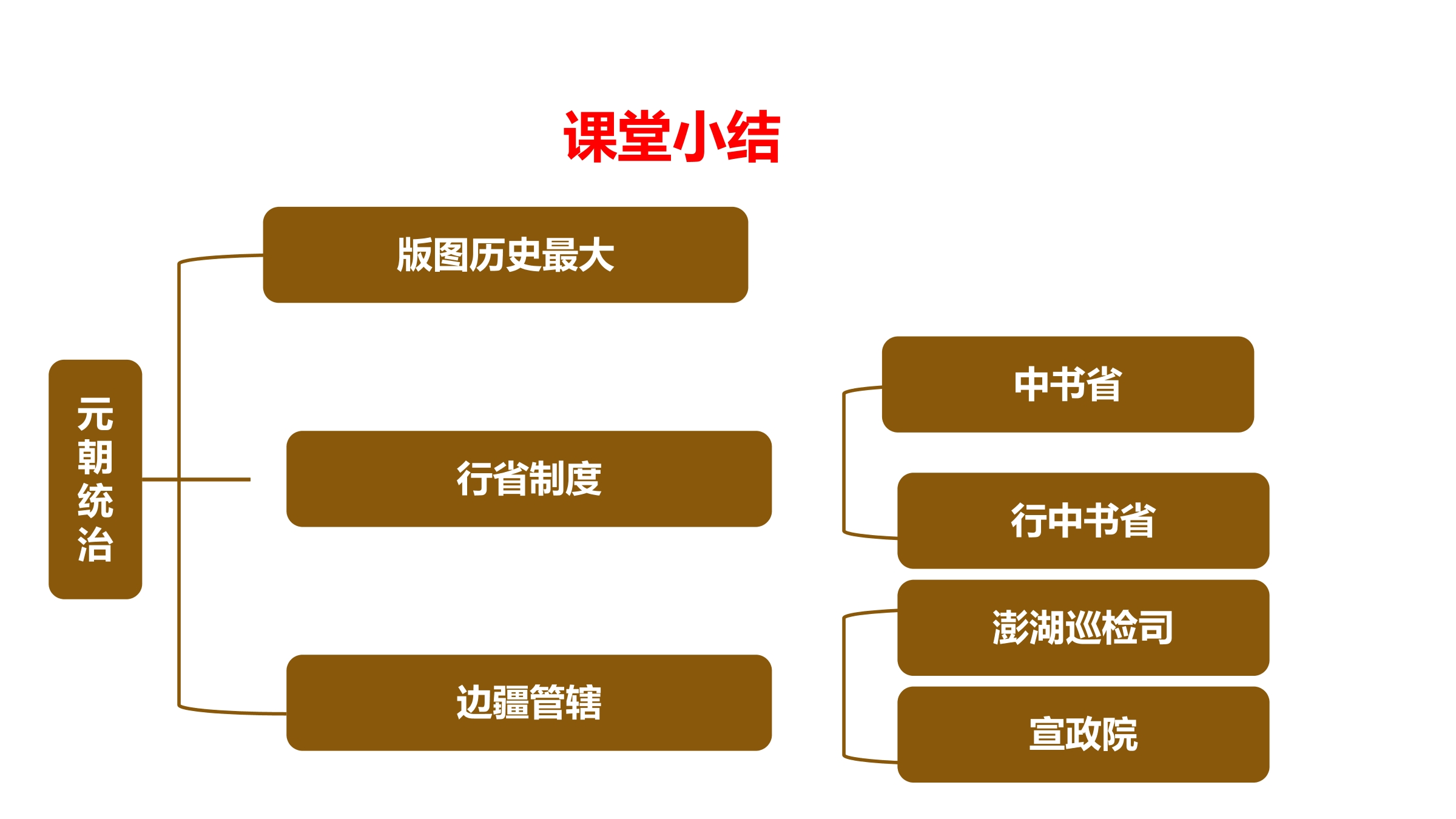 课堂小结

元朝统治

版图历史最大

行省制度

边疆管辖

中书省

行中书省

澎湖巡检司

宣政院